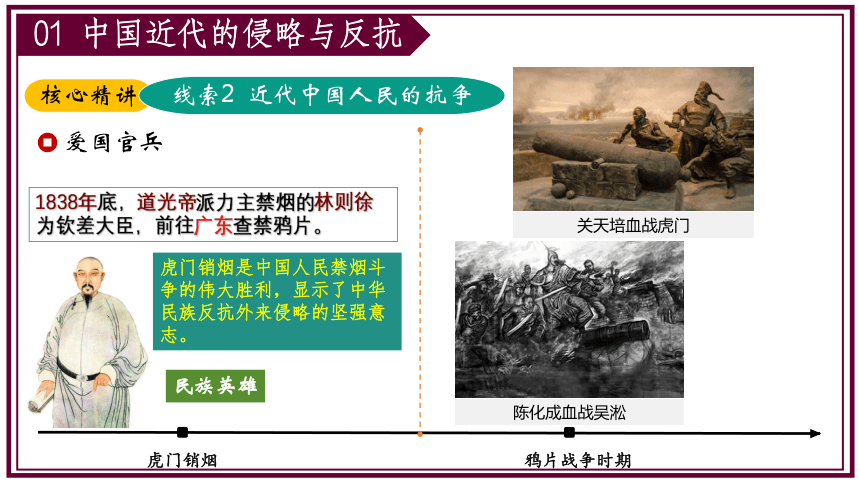 01 中国近代的侵略与反抗

核心精讲

线索2 近代中国人民的抗争

爱国官兵

1838年底，道光帝派力主禁烟的林则徐为钦差大臣，前往广东查禁鸦片。

虎门销烟是中国人民禁烟斗争的伟大胜利，显示了中华民族反抗外来侵略的坚强意志。

民族英雄

关天培血战虎门

陈化成血战吴淞

虎门销烟

鸦片战争时期